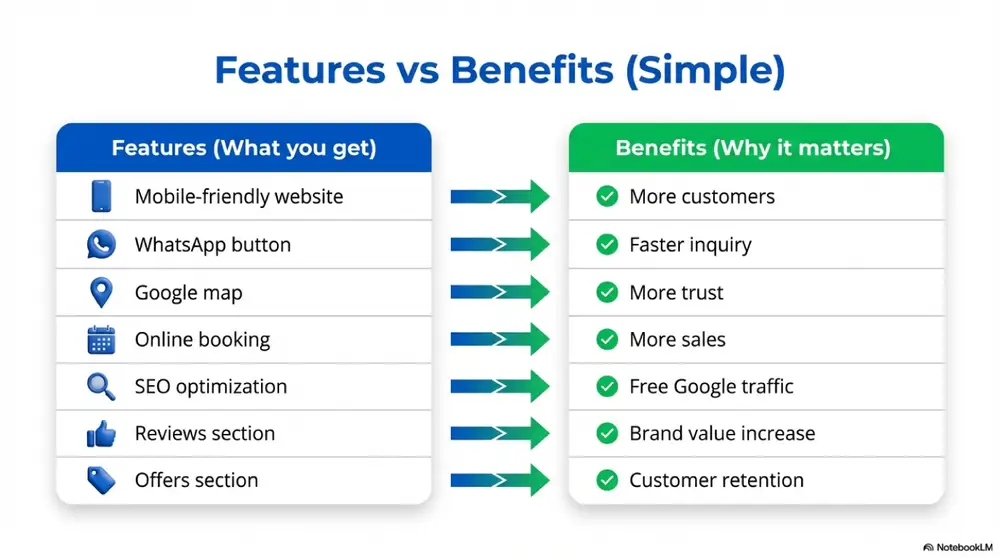 Features vs Benefits (Simple)

Features (What you get)

Mobile-friendly website
WhatsApp button
Google map
Online booking
SEO optimization
Reviews section
Offers section

Benefits (Why it matters)

More customers
Faster inquiry
More trust
More sales
Free Google traffic
Brand value increase
Customer retention

NotebookLM